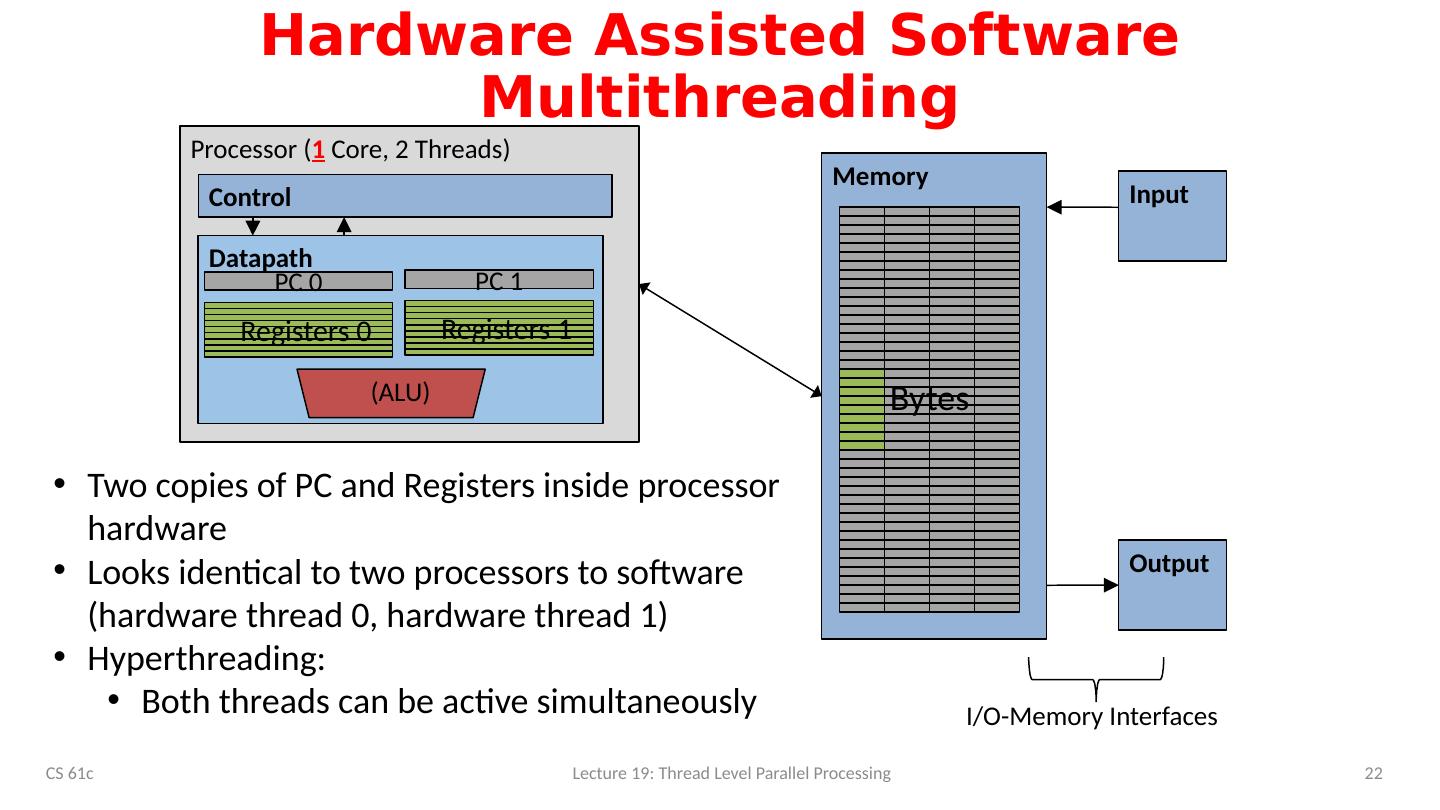 Hardware Assisted Software Multithreading

Processor (1 Core, 2 Threads)

Control

Datapath

PC 0

PC 1

Registers 0

Registers 1

(ALU)

Memory

Bytes

Input

Output

I/O-Memory Interfaces

- Two copies of PC and Registers inside processor hardware
- Looks identical to two processors to software (hardware thread 0, hardware thread 1)
- Hyperthreading:
  - Both threads can be active simultaneously

CS 61c

Lecture 19: Thread Level Parallel Processing

22